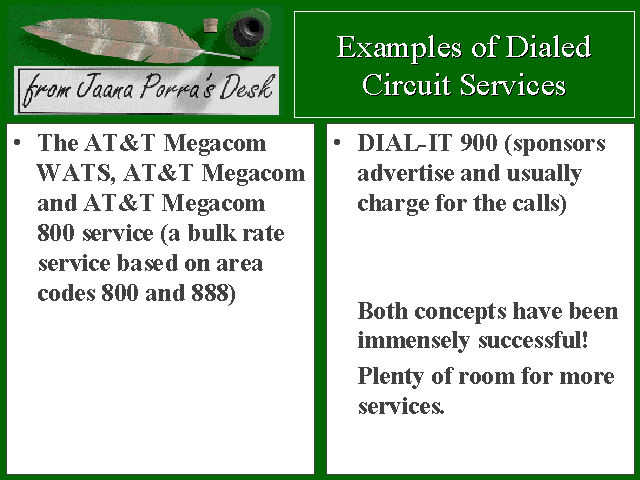 from Jaana Porra's Desk

Examples of Dialed Circuit Services

• The AT&T Megacom WATS, AT&T Megacom and AT&T Megacom 800 service (a bulk rate service based on area codes 800 and 888)

• DIAL-IT 900 (sponsors advertise and usually charge for the calls)

Both concepts have been immensely successful!

Plenty of room for more services.